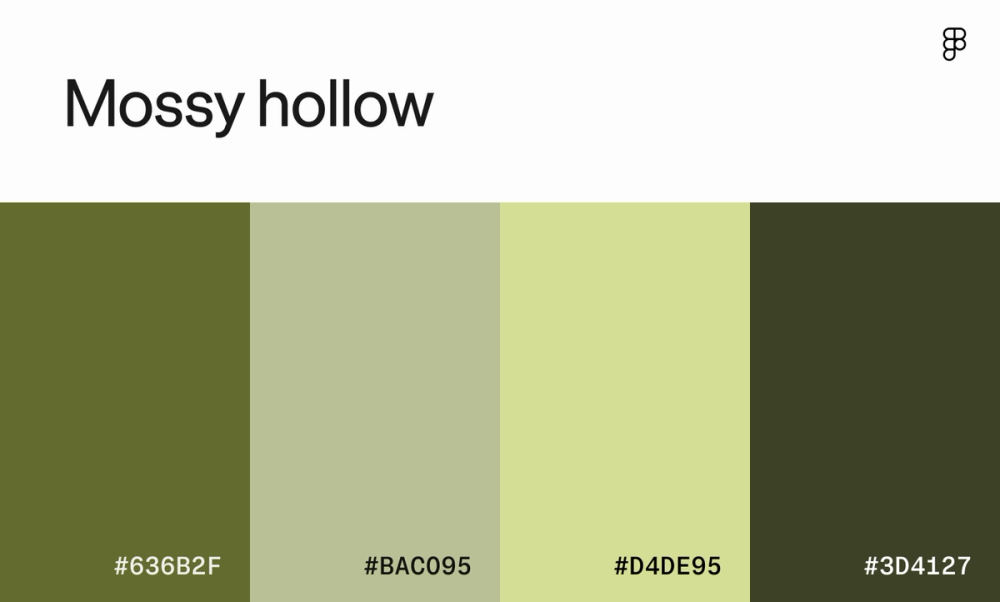 Mossy hollow

#636B2F

#BAC095

#D4DE95

#3D4127